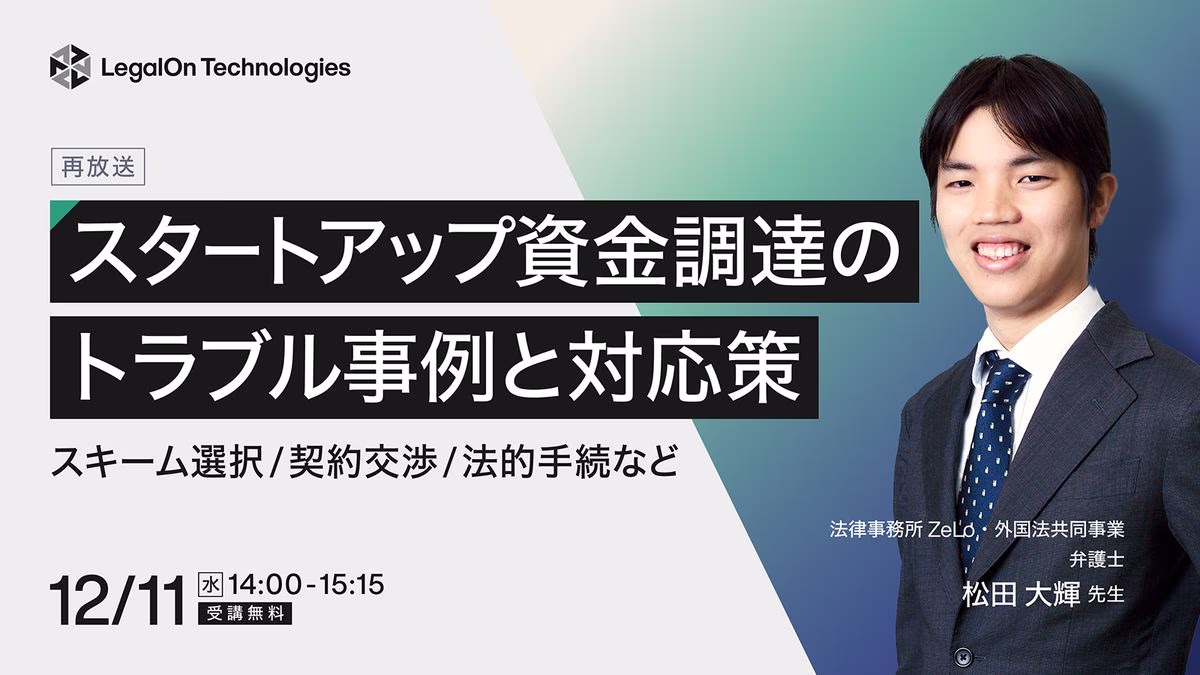 LegalOn Technologies

再放送

スタートアップ資金調達の
トラブル事例と対応策

スキーム選択/契約交渉/法的手続など

12/11 水 14:00-15:15
受講無料

法律事務所 ZeLo・外国法共同事業
弁護士
松田 大輝 先生